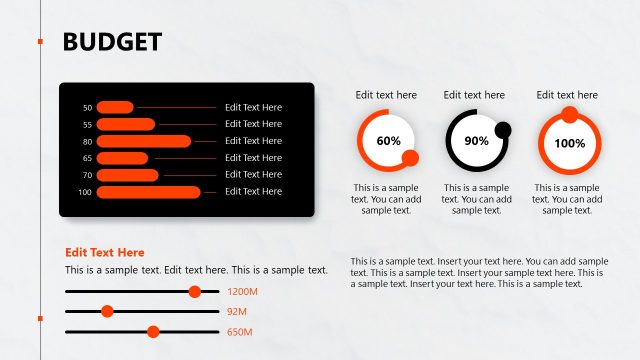 BUDGET

50 Edit Text Here
55 Edit Text Here
80 Edit Text Here
65 Edit Text Here
70 Edit Text Here
100 Edit Text Here

Edit text here
60%
This is a sample text. You can add sample text.

Edit text here
90%
This is a sample text. You can add sample text.

Edit text here
100%
This is a sample text. You can add sample text.

Edit Text Here
This is a sample text. Edit text here. This is a sample text.
1200M
92M
650M

This is a sample text. Insert your text here. You can add sample text. This is a sample text. Insert your sample text here. This is a sample text. Insert your text here. This is a sample text.